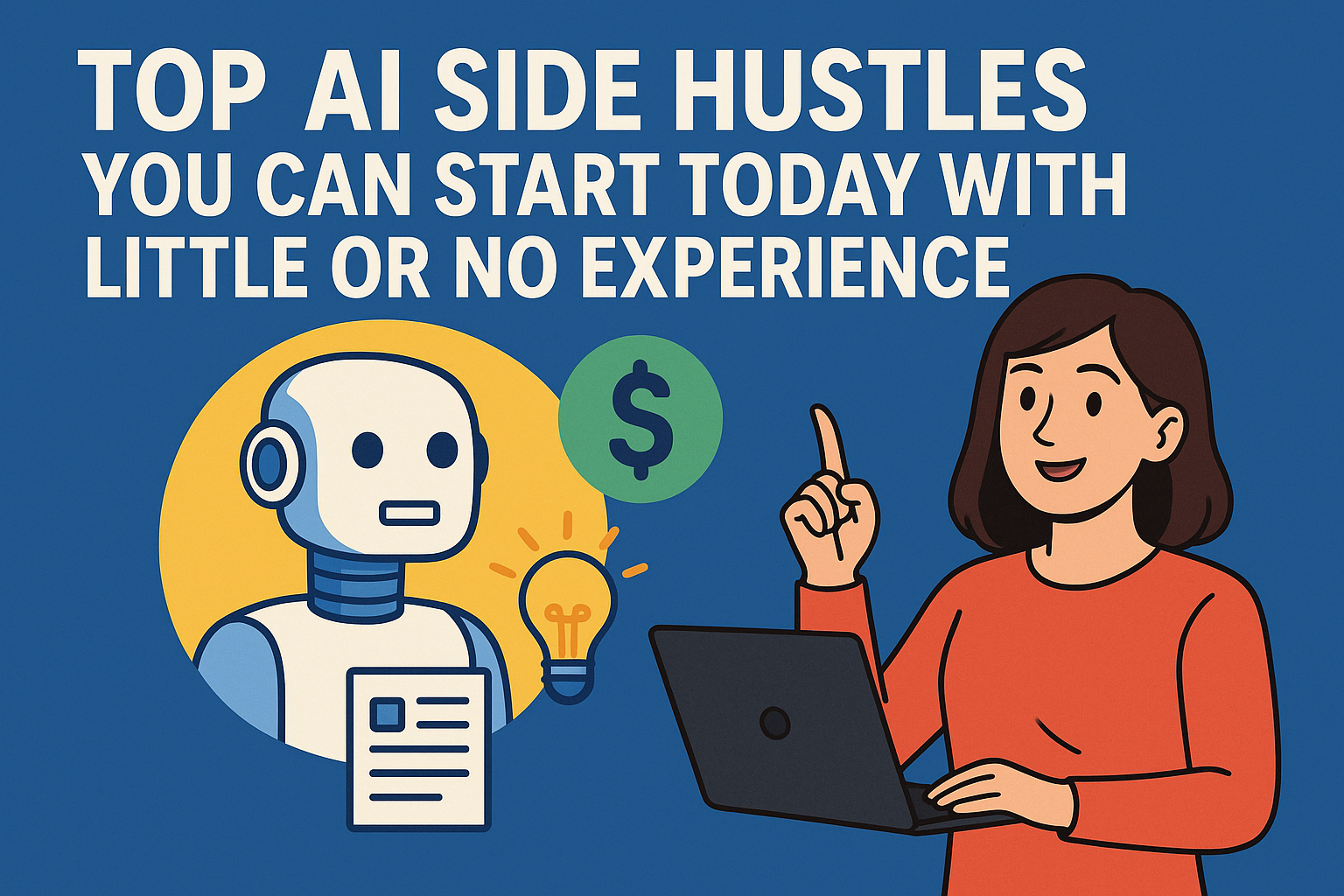 TOP AI SIDE HUSTLES
YOU CAN START TODAY WITH LITTLE OR NO EXPERIENCE

$